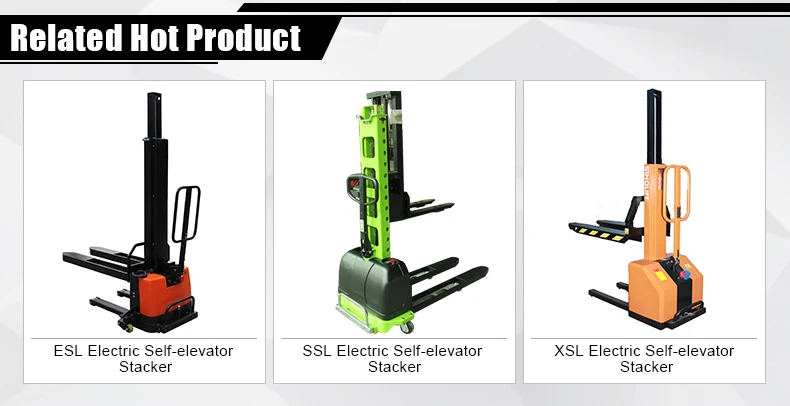 Related Hot Product

ESL Electric Self-elevator Stacker

SSL Electric Self-elevator Stacker

XSL Electric Self-elevator Stacker